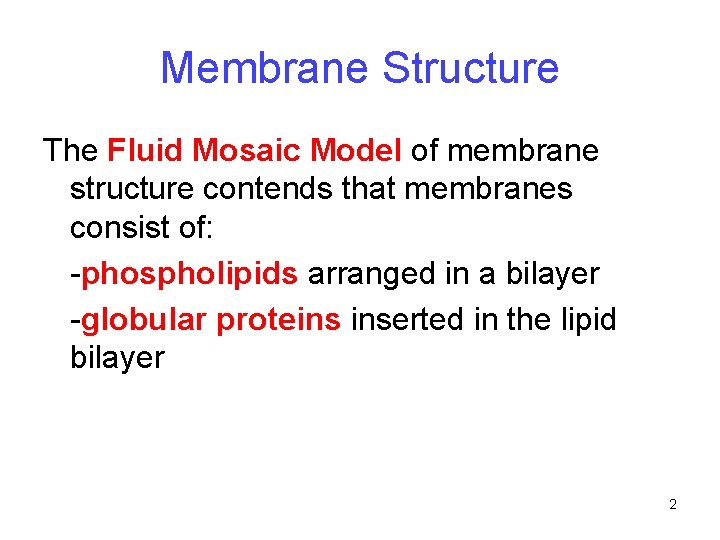 Membrane Structure

The Fluid Mosaic Model of membrane structure contends that membranes consist of:

-phospholipids arranged in a bilayer

-globular proteins inserted in the lipid bilayer

2